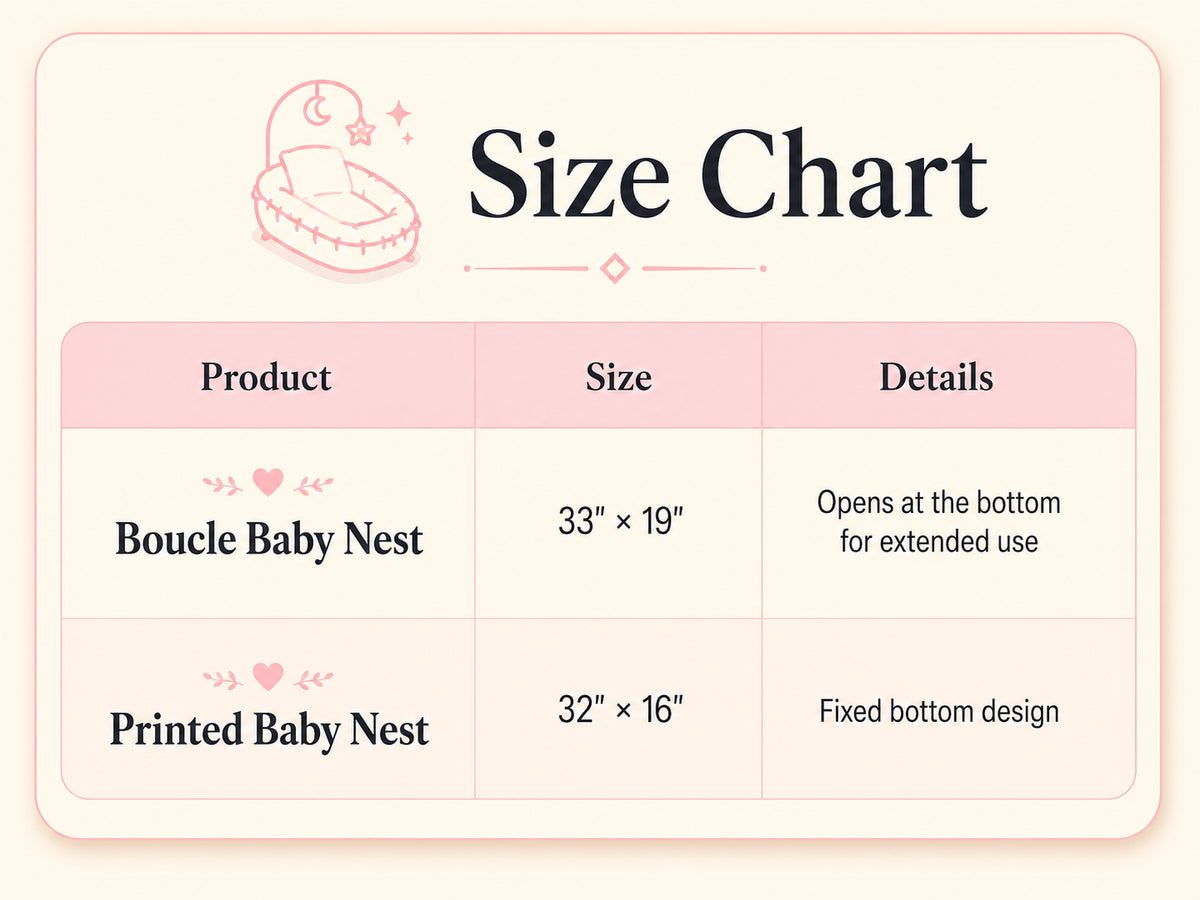 Size Chart

| Product | Size | Details |
|---|---|---|
| Boucle Baby Nest | 33″ × 19″ | Opens at the bottom for extended use |
| Printed Baby Nest | 32″ × 16″ | Fixed bottom design |